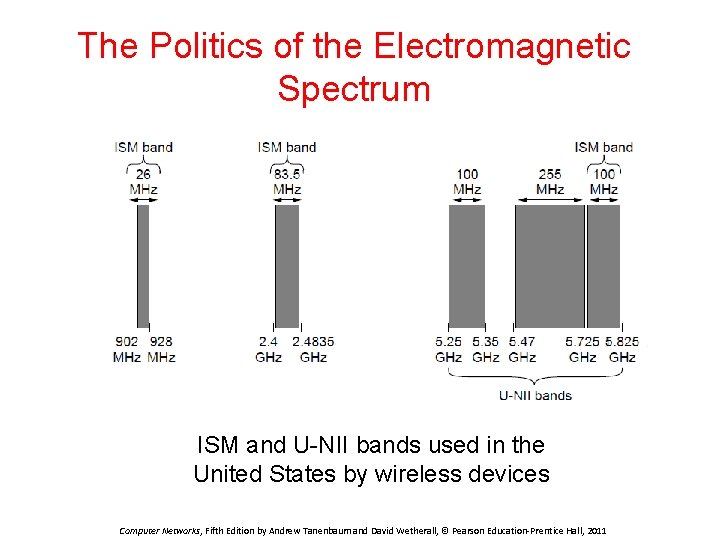 The Politics of the Electromagnetic Spectrum

ISM band
26 MHz
902 MHz
928 MHz

ISM band
83.5 MHz
2.4 GHz
2.4835 GHz

100 MHz
255 MHz
ISM band
100 MHz
5.25 GHz
5.35 GHz
5.47 GHz
5.725 GHz
5.825 GHz
U-NII bands

ISM and U-NII bands used in the United States by wireless devices

Computer Networks, Fifth Edition by Andrew Tanenbaum and David Wetherall, © Pearson Education-Prentice Hall, 2011